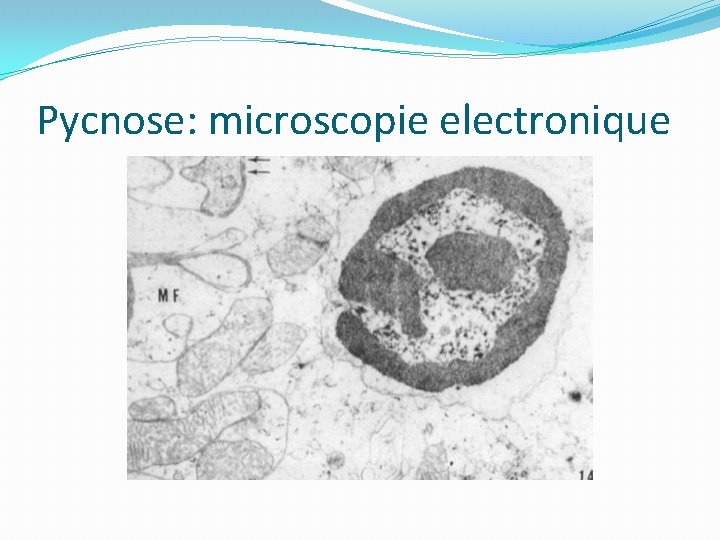 Pycnose: microscopie electronique

MF

14